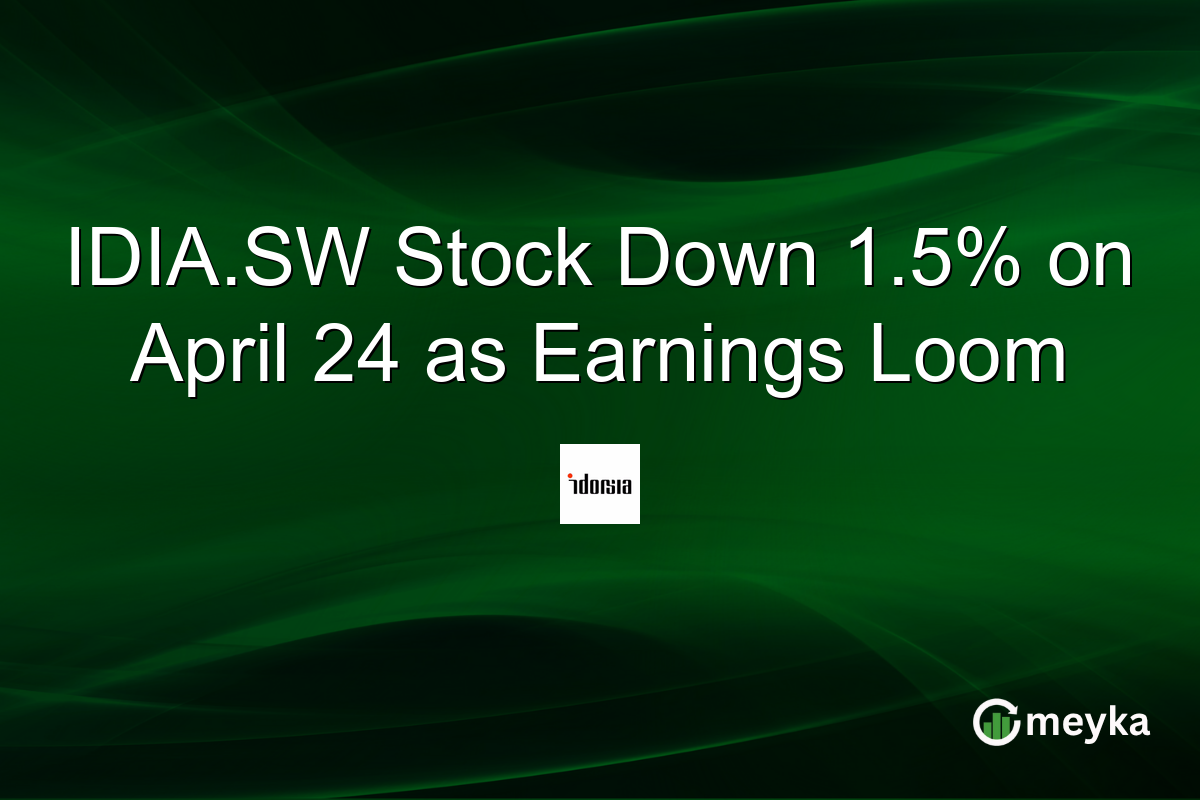 IDIA.SW Stock Down 1.5% on April 24 as Earnings Loom

idorsia

meyka